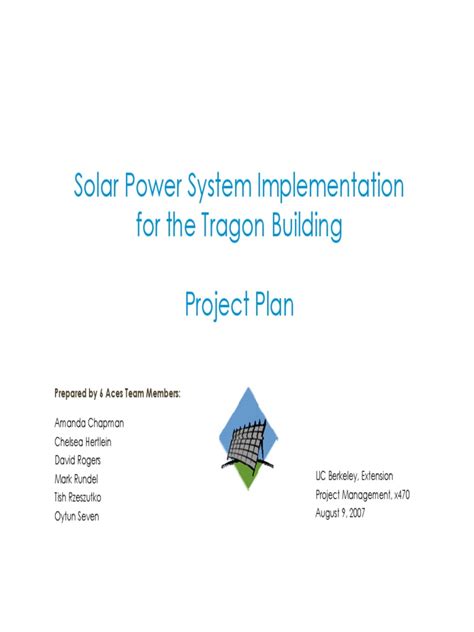 Solar Power System Implementation for the Tragon Building

Project Plan

Prepared by 6 Aces Team Members:

Amanda Chapman
Chelsea Hertlein
David Rogers
Mark Rundel
Tish Rzeszutko
Oytun Seven

UC Berkeley, Extension
Project Management, x470
August 9, 2007